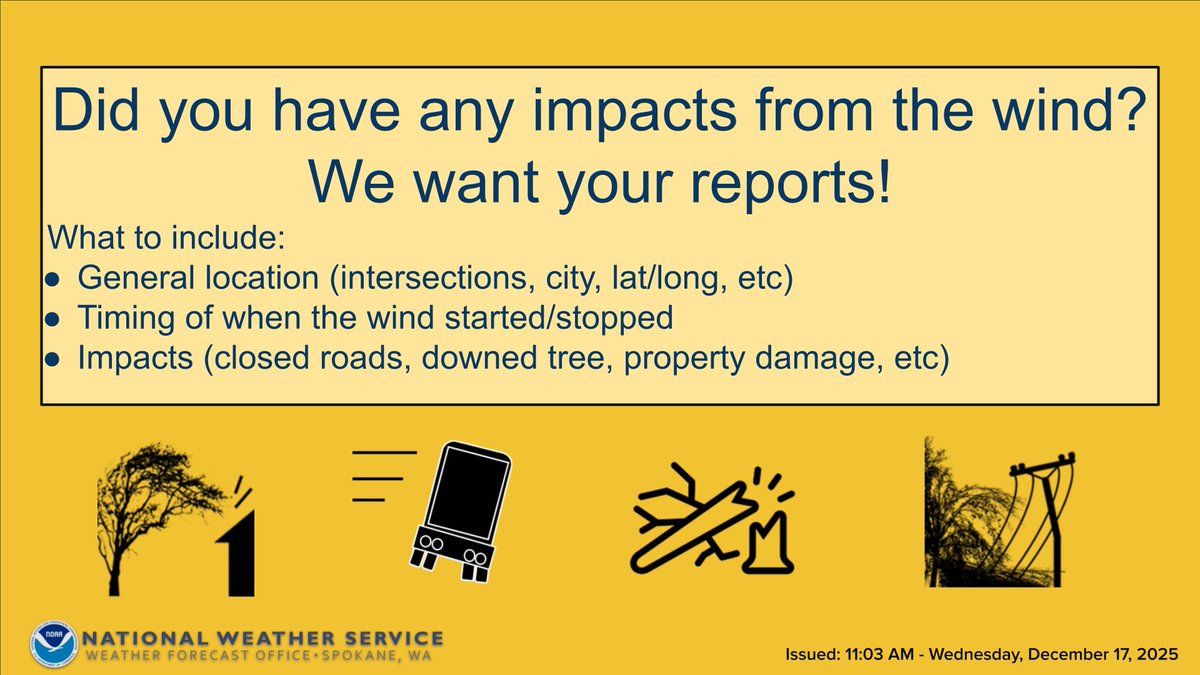 Did you have any impacts from the wind?
We want your reports!

What to include:
● General location (intersections, city, lat/long, etc)
● Timing of when the wind started/stopped
● Impacts (closed roads, downed tree, property damage, etc)

NOAA
NATIONAL WEATHER SERVICE
WEATHER FORECAST OFFICE • SPOKANE, WA

Issued: 11:03 AM - Wednesday, December 17, 2025